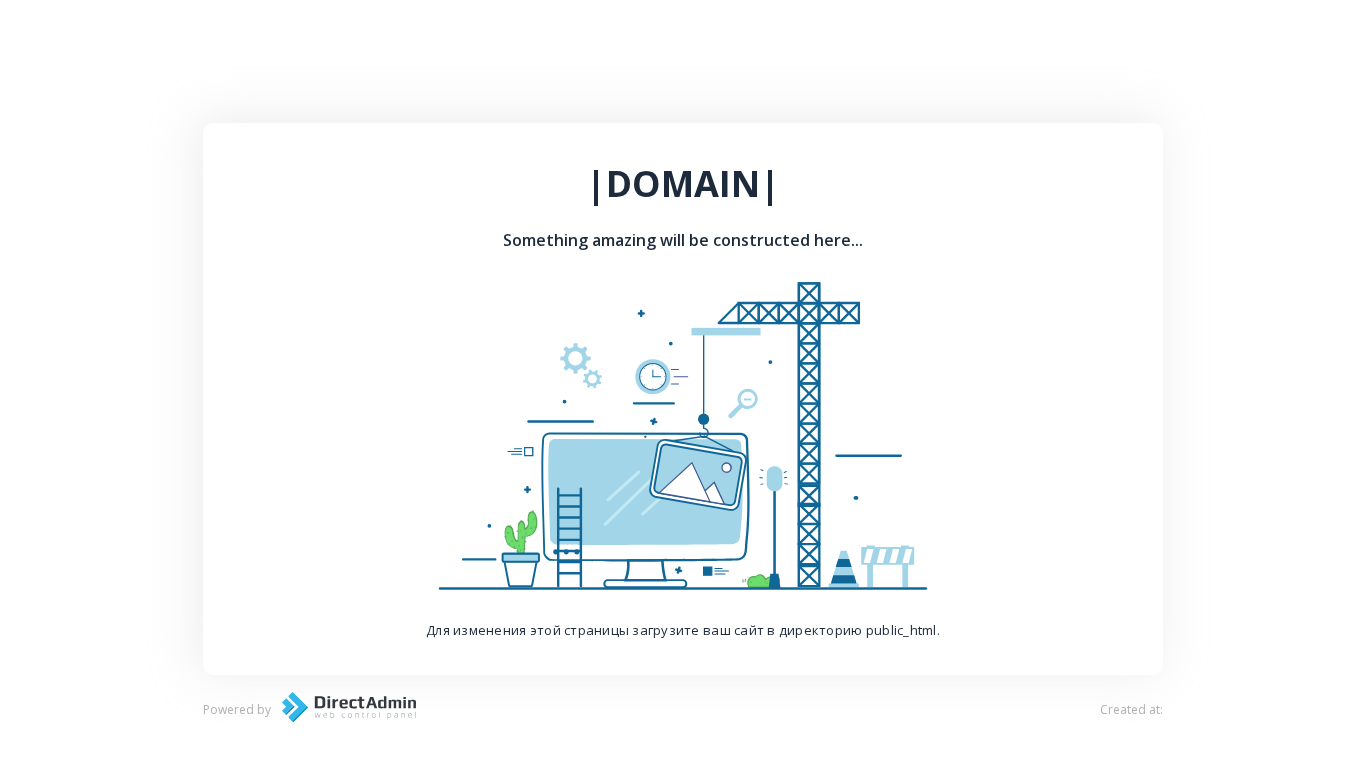 |DOMAIN|

Something amazing will be constructed here...

Для изменения этой страницы загрузите ваш сайт в директорию public_html.

Powered by DirectAdmin web control panel

Created at: